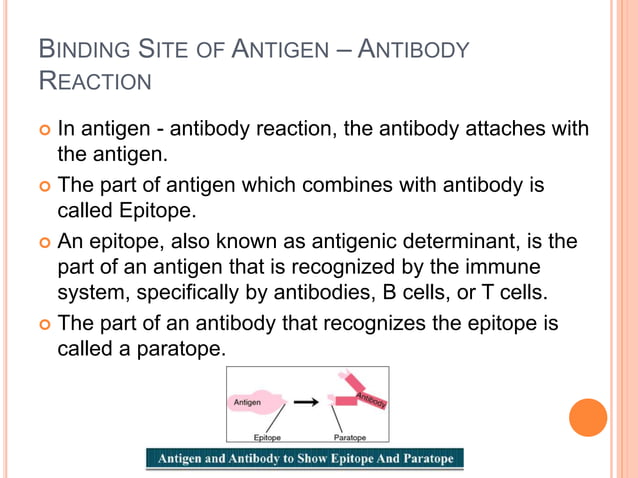 BINDING SITE OF ANTIGEN – ANTIBODY REACTION

In antigen - antibody reaction, the antibody attaches with the antigen.

The part of antigen which combines with antibody is called Epitope.

An epitope, also known as antigenic determinant, is the part of an antigen that is recognized by the immune system, specifically by antibodies, B cells, or T cells.

The part of an antibody that recognizes the epitope is called a paratope.

Antigen
Antibody
Epitope
Paratope

Antigen and Antibody to Show Epitope And Paratope